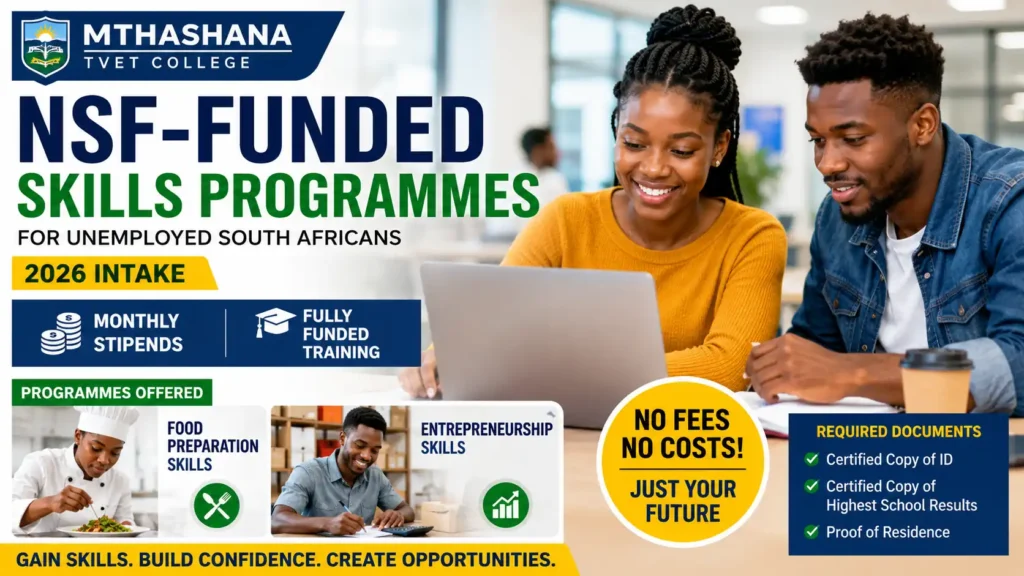 MTHASHANA
TVET COLLEGE

NSF-FUNDED
SKILLS PROGRAMMES
FOR UNEMPLOYED SOUTH AFRICANS

2026 INTAKE

MONTHLY STIPENDS

FULLY FUNDED TRAINING

PROGRAMMES OFFERED

FOOD PREPARATION SKILLS

ENTREPRENEURSHIP SKILLS

NO FEES NO COSTS!
JUST YOUR FUTURE

REQUIRED DOCUMENTS
Certified Copy of ID
Certified Copy of Highest School Results
Proof of Residence

GAIN SKILLS. BUILD CONFIDENCE. CREATE OPPORTUNITIES.